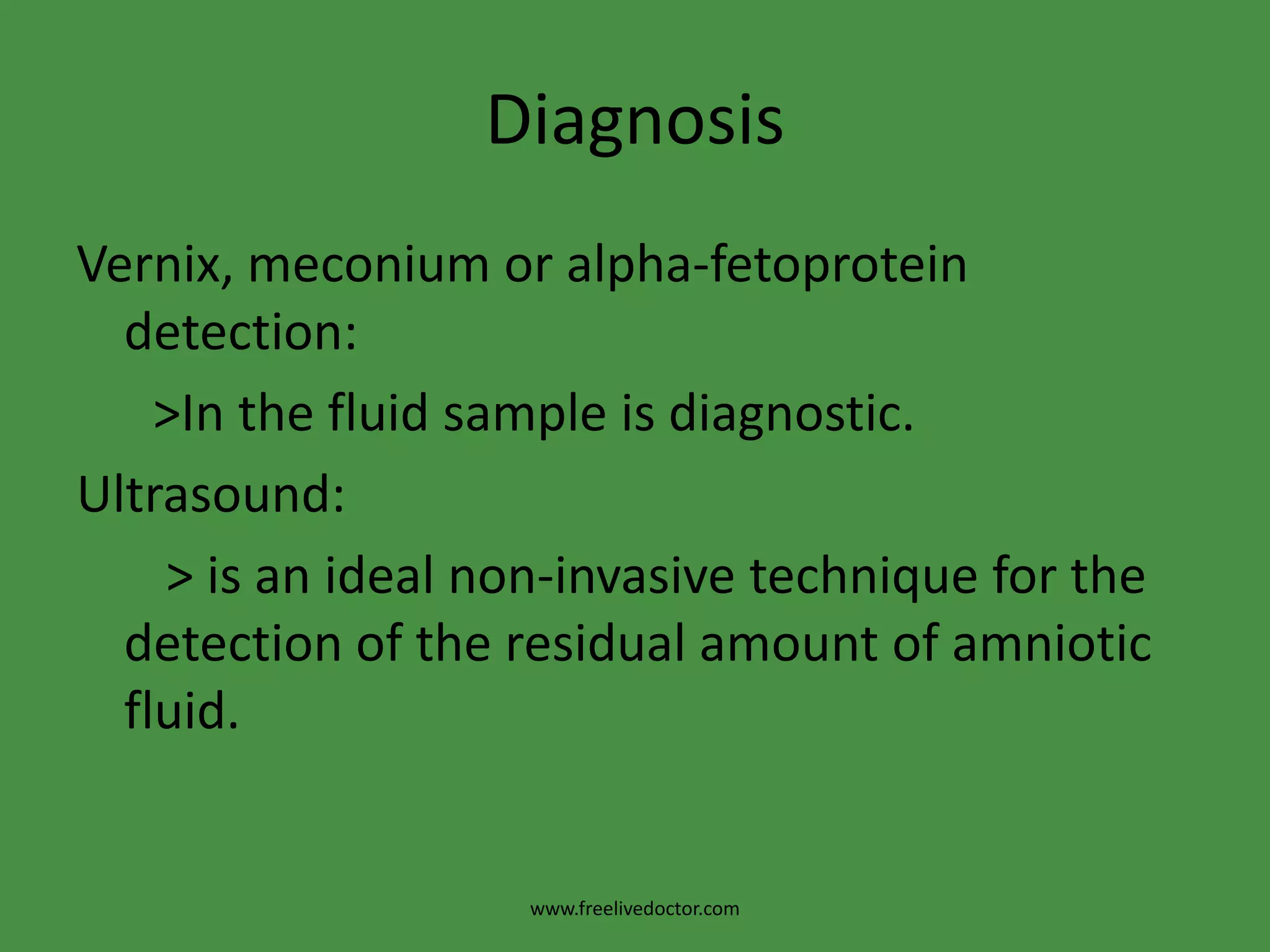 Diagnosis

Vernix, meconium or alpha-fetoprotein detection:

>In the fluid sample is diagnostic.

Ultrasound:

> is an ideal non-invasive technique for the detection of the residual amount of amniotic fluid.

www.freelivedoctor.com